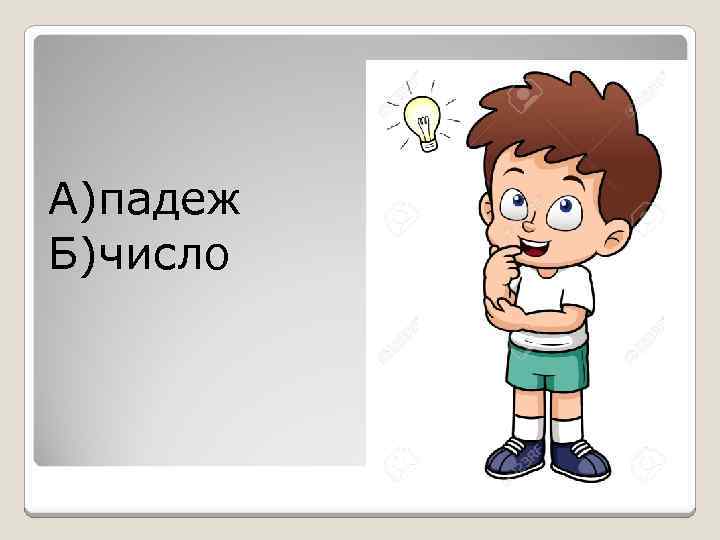 А)падеж
Б)число